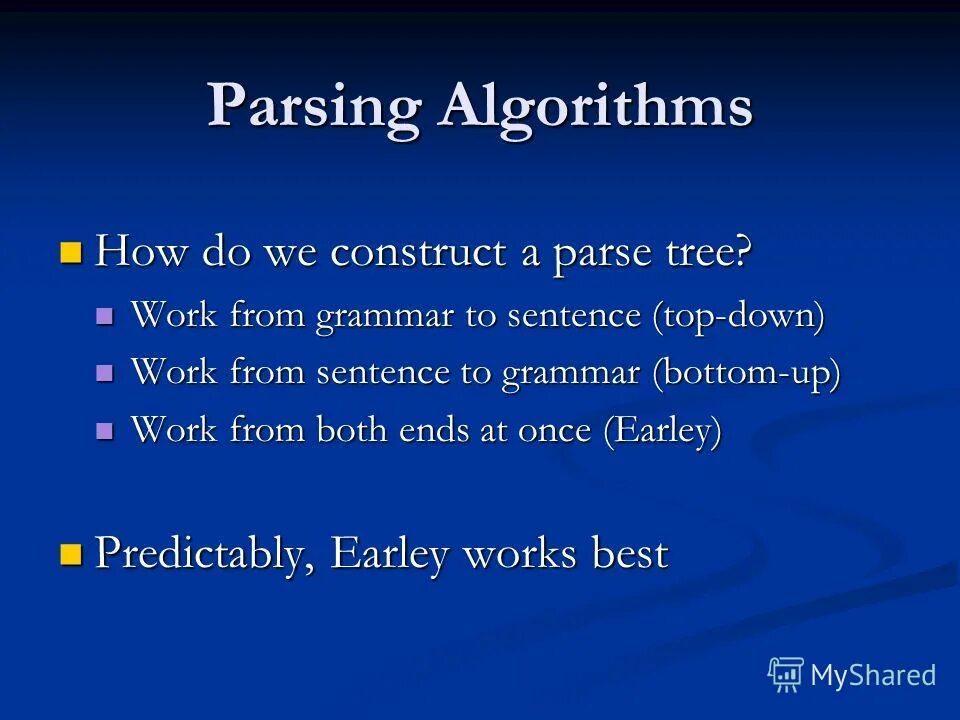 Parsing Algorithms

How do we construct a parse tree?

Work from grammar to sentence (top-down)

Work from sentence to grammar (bottom-up)

Work from both ends at once (Earley)

Predictably, Earley works best

MyShared